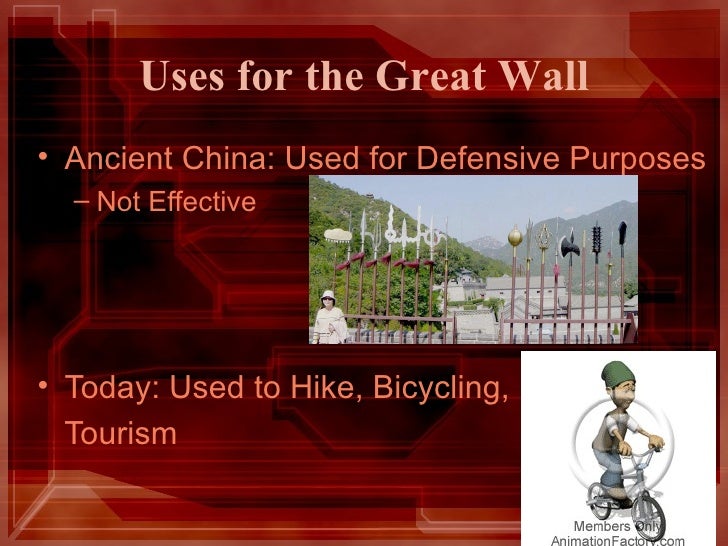 Uses for the Great Wall

• Ancient China: Used for Defensive Purposes
– Not Effective

• Today: Used to Hike, Bicycling, Tourism

Members Only
AnimationFactory.com